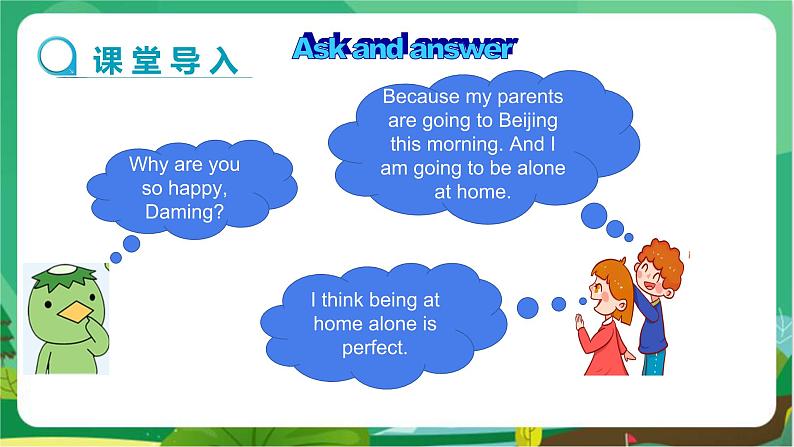 课堂导入

Ask and answer

Why are you so happy, Daming?

Because my parents are going to Beijing this morning. And I am going to be alone at home.

I think being at home alone is perfect.